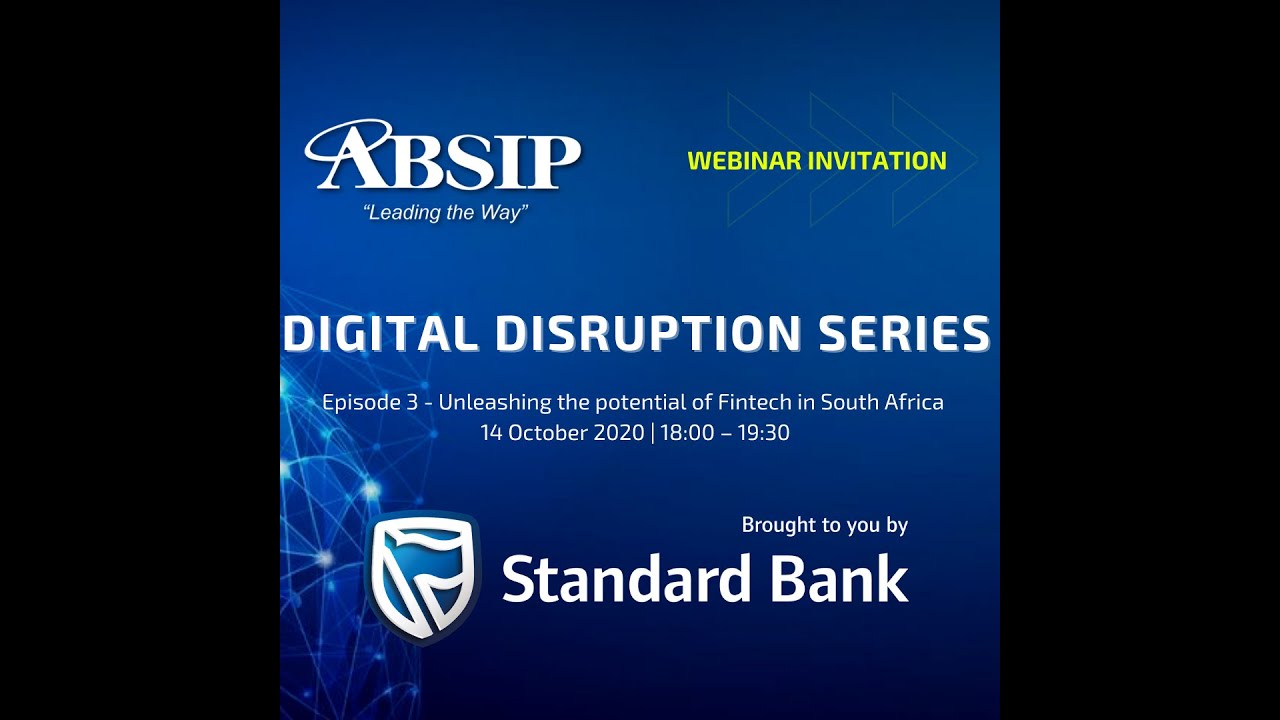 ABSIP
"Leading the Way"

WEBINAR INVITATION

DIGITAL DISRUPTION SERIES

Episode 3 - Unleashing the potential of Fintech in South Africa
14 October 2020 | 18:00 – 19:30

Brought to you by
Standard Bank